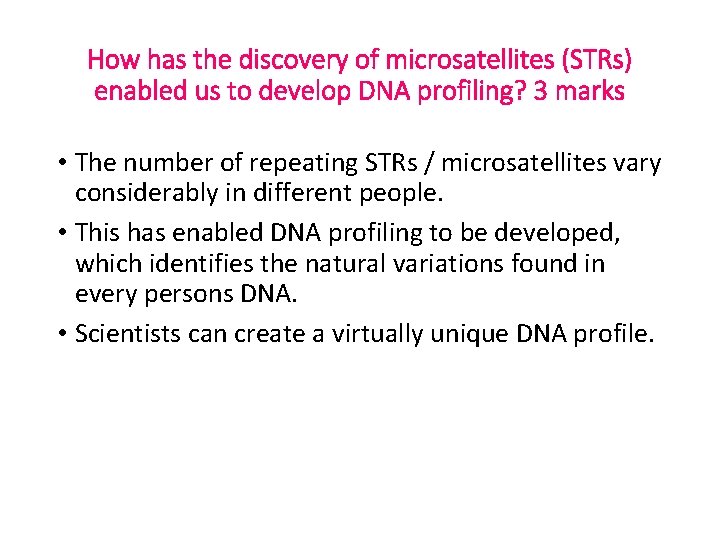 How has the discovery of microsatellites (STRs) enabled us to develop DNA profiling? 3 marks

• The number of repeating STRs / microsatellites vary considerably in different people.

• This has enabled DNA profiling to be developed, which identifies the natural variations found in every persons DNA.

• Scientists can create a virtually unique DNA profile.